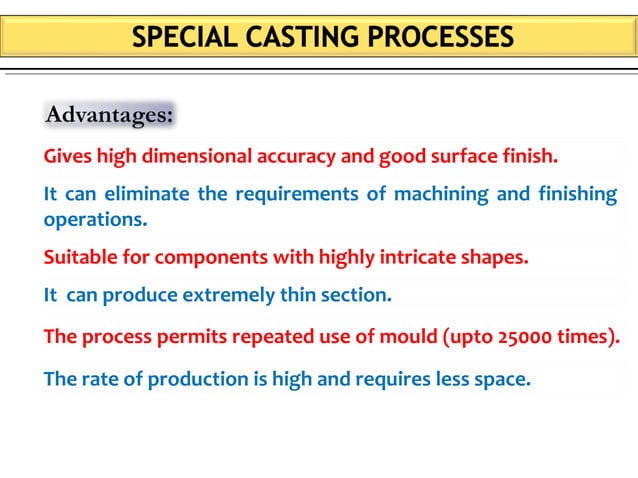 SPECIAL CASTING PROCESSES

Advantages:

Gives high dimensional accuracy and good surface finish.

It can eliminate the requirements of machining and finishing operations.

Suitable for components with highly intricate shapes.

It can produce extremely thin section.

The process permits repeated use of mould (upto 25000 times).

The rate of production is high and requires less space.